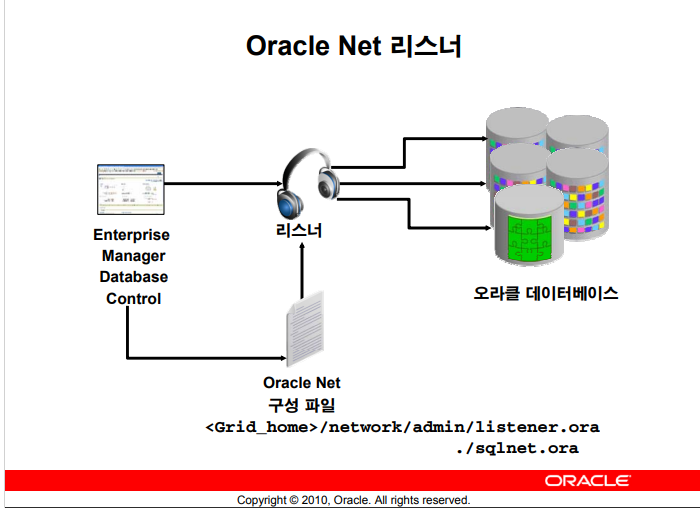 Oracle Net 리스너

Enterprise Manager Database Control

리스너

오라클 데이터베이스

Oracle Net
구성 파일
<Grid_home>/network/admin/listener.ora
./sqlnet.ora

ORACLE

Copyright © 2010, Oracle. All rights reserved.